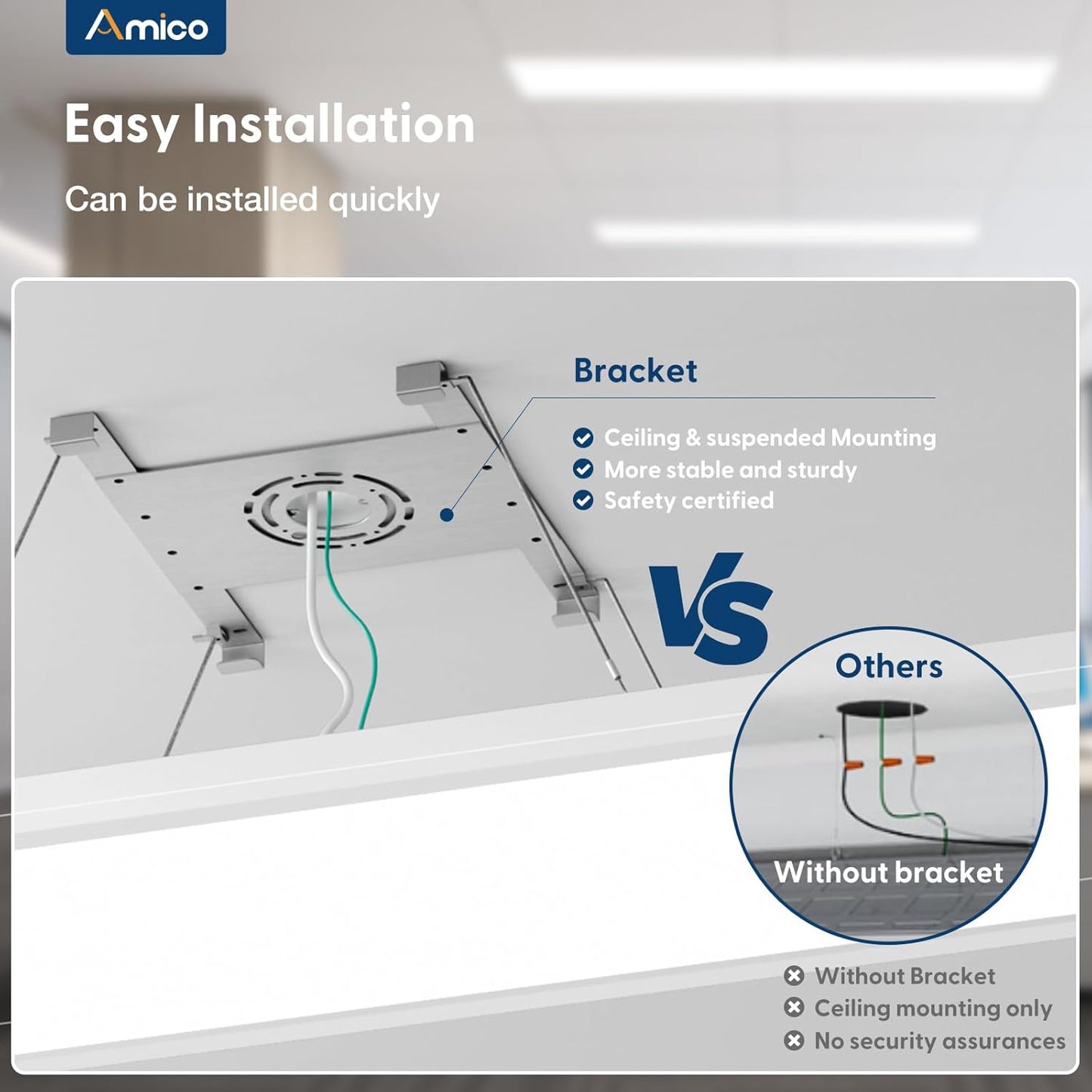 Amico

Easy Installation

Can be installed quickly

Bracket

Ceiling & suspended Mounting
More stable and sturdy
Safety certified

VS

Others

Without bracket

Without Bracket
Ceiling mounting only
No security assurances